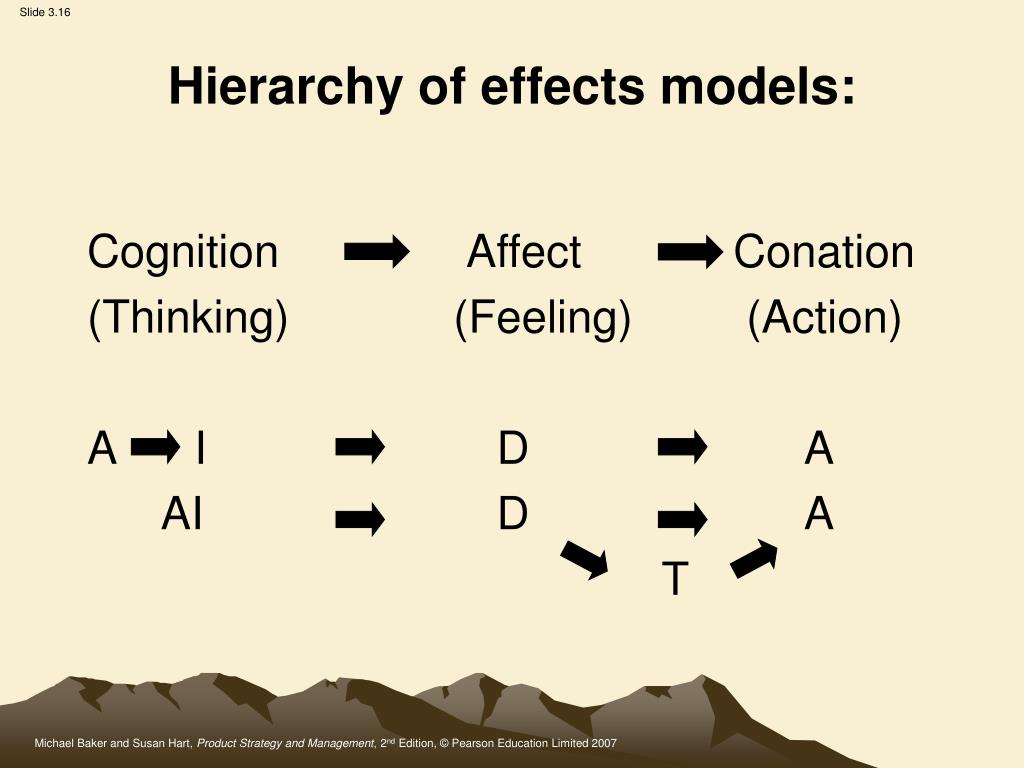 Slide 3.16

Hierarchy of effects models:

Cognition → Affect → Conation
(Thinking) (Feeling) (Action)

A → I → D → A
AI → D → A
T

Michael Baker and Susan Hart, Product Strategy and Management, 2nd Edition, © Pearson Education Limited 2007